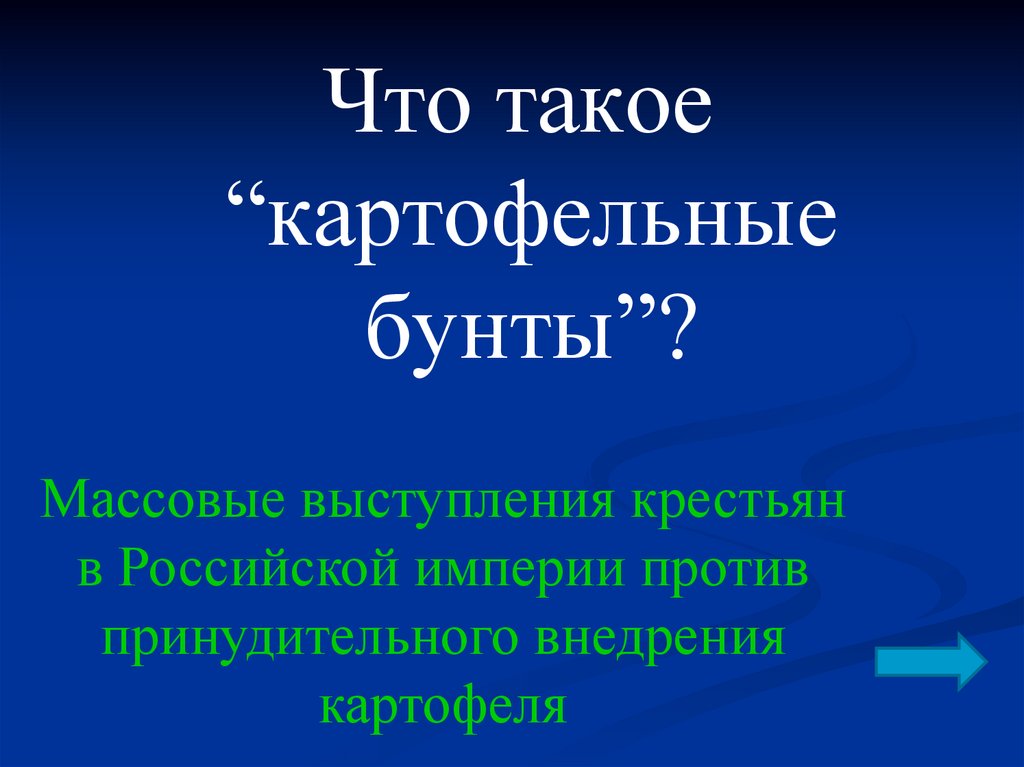 Что такое “картофельные бунты”?

Массовые выступления крестьян в Российской империи против принудительного внедрения картофеля